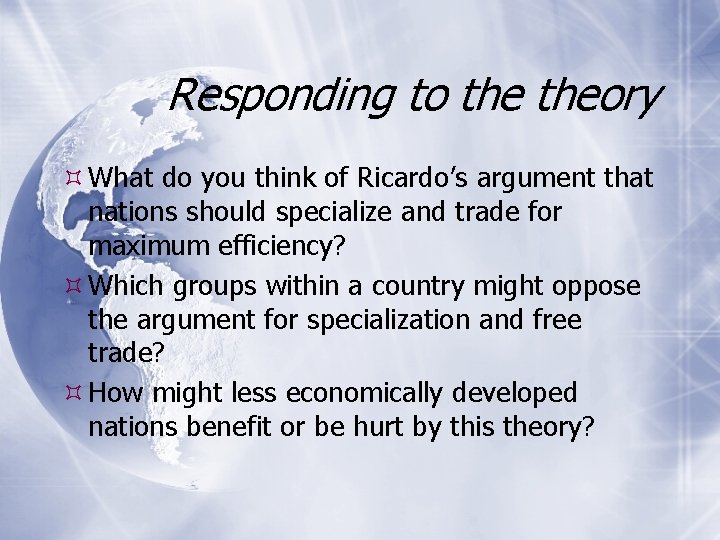 Responding to the theory

What do you think of Ricardo's argument that nations should specialize and trade for maximum efficiency?

Which groups within a country might oppose the argument for specialization and free trade?

How might less economically developed nations benefit or be hurt by this theory?